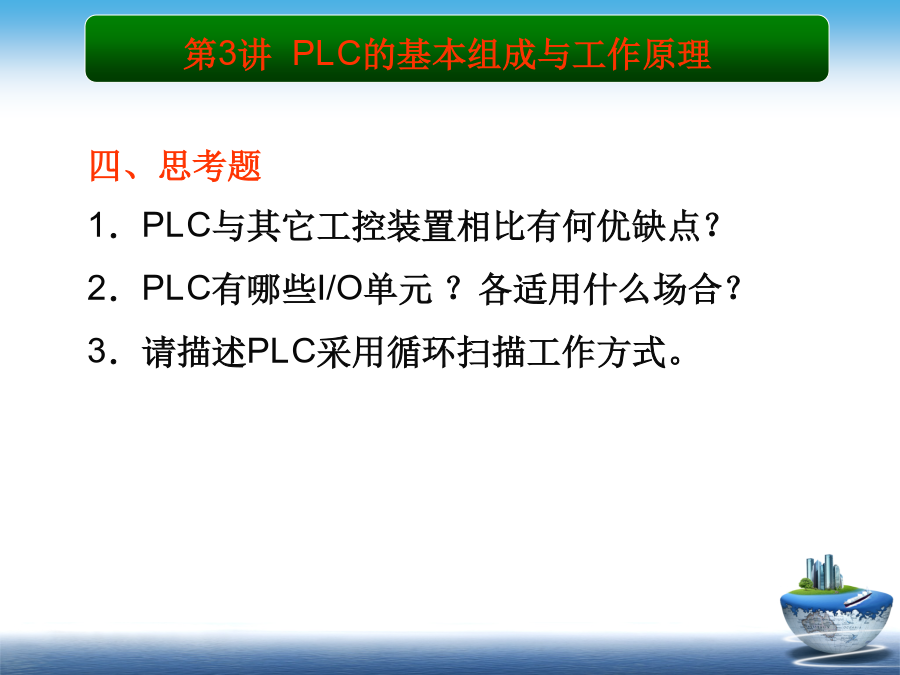 第3讲  PLC的基本组成与工作原理

四、思考题

1．PLC与其它工控装置相比有何优缺点？

2．PLC有哪些I/O单元 ？各适用什么场合？

3．请描述PLC采用循环扫描工作方式。